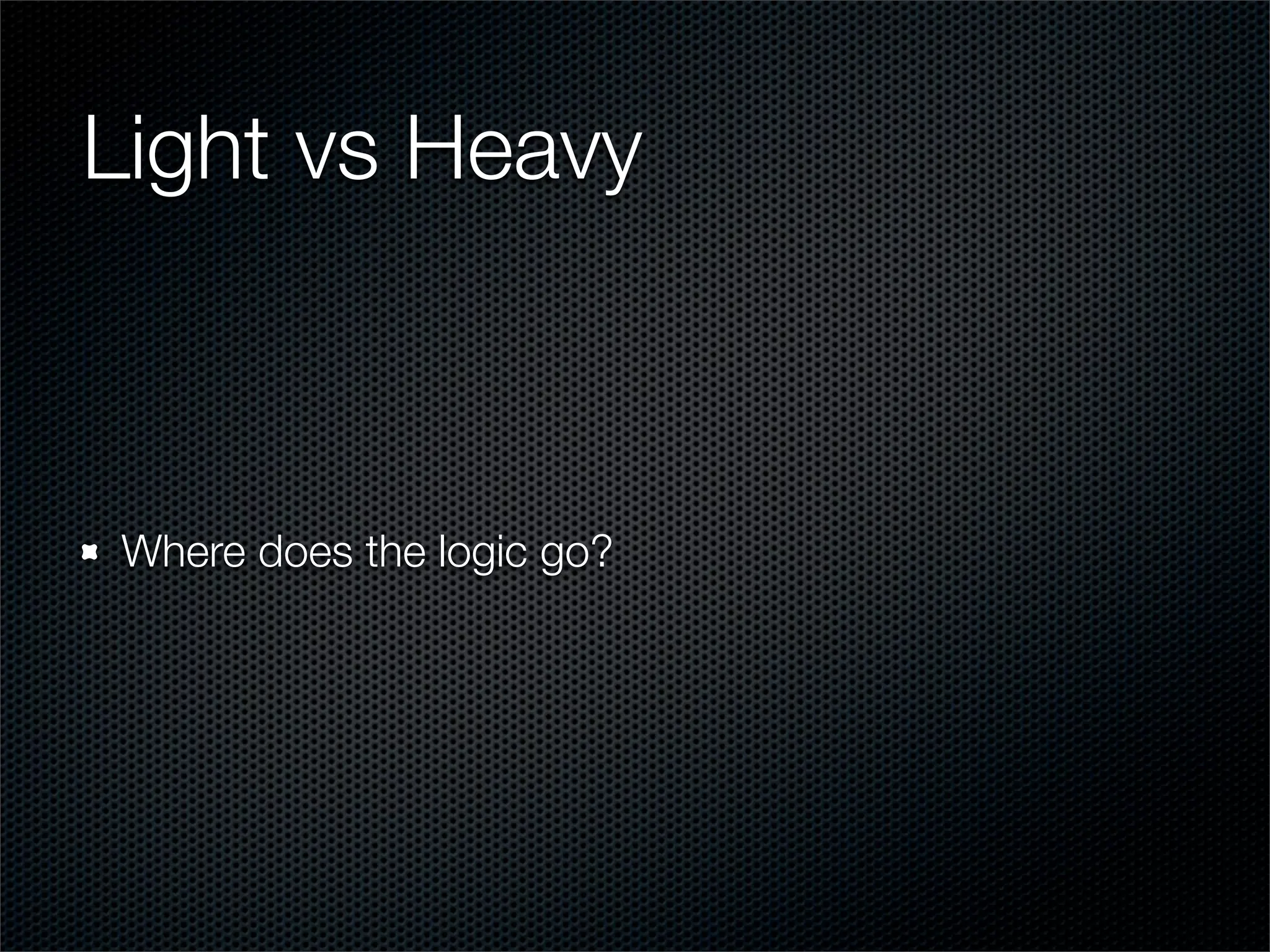 Light vs Heavy

Where does the logic go?